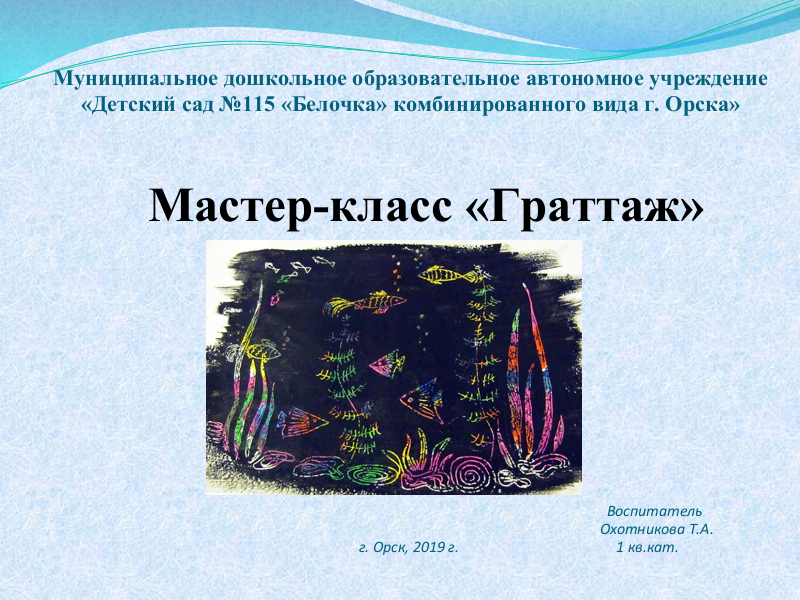 Муниципальное дошкольное образовательное автономное учреждение «Детский сад №115 «Белочка» комбинированного вида г. Орска»

Мастер-класс «Граттаж»

Воспитатель
Охотникова Т.А.
1 кв.кат.

г. Орск, 2019 г.